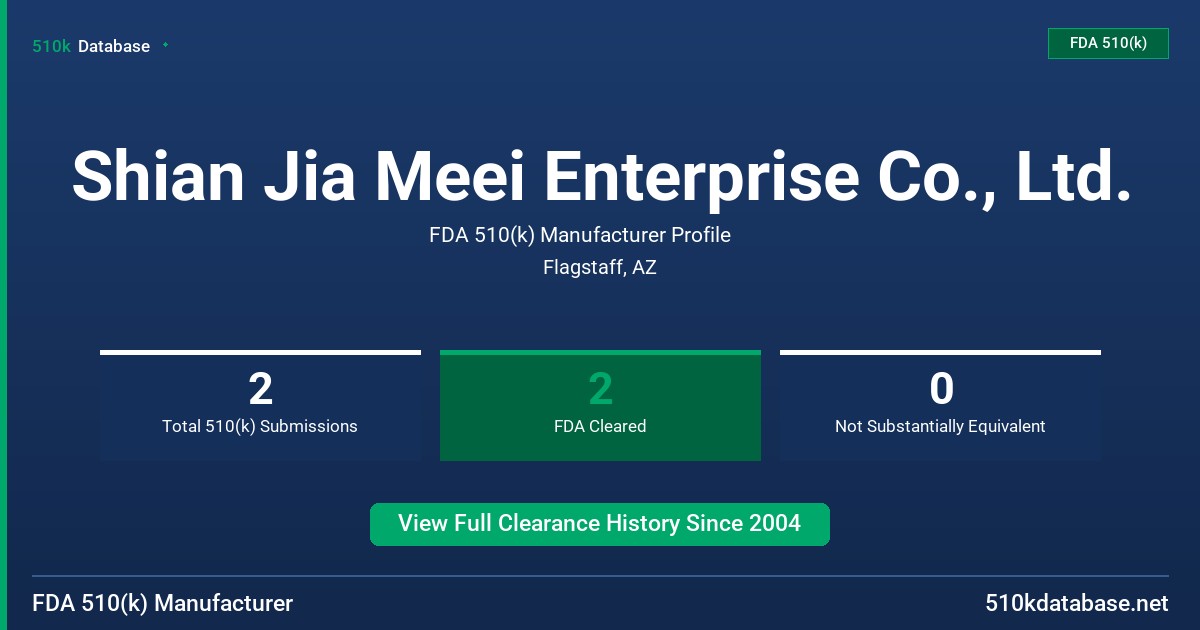 510k Database

FDA 510(k)

Shian Jia Meei Enterprise Co., Ltd.

FDA 510(k) Manufacturer Profile

Flagstaff, AZ

2
Total 510(k) Submissions

2
FDA Cleared

0
Not Substantially Equivalent

View Full Clearance History Since 2004

FDA 510(k) Manufacturer

510kdatabase.net